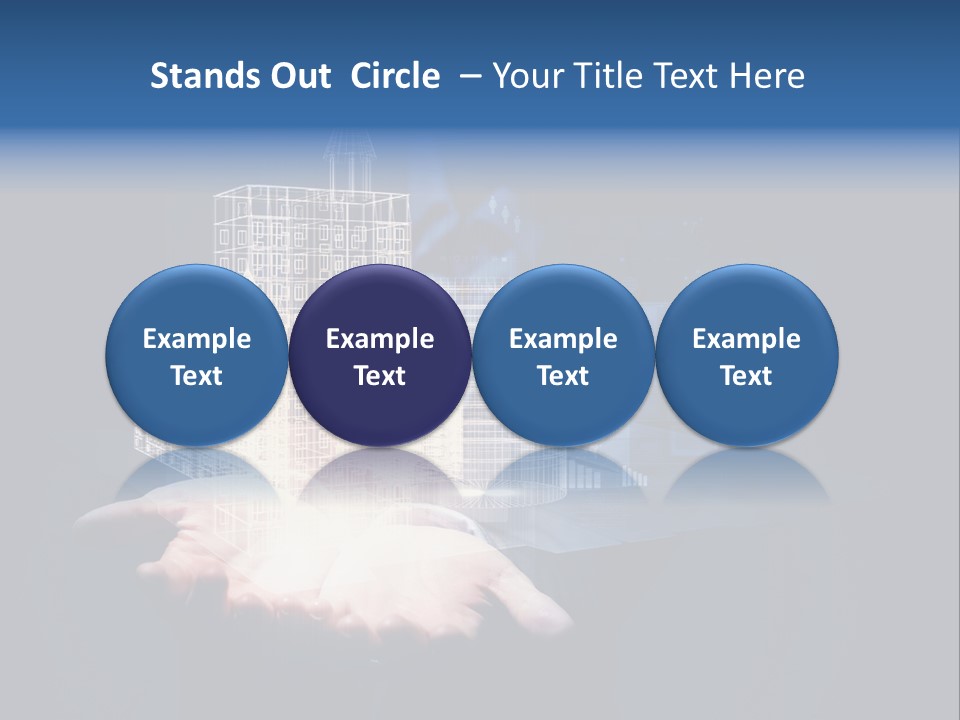 Stands Out Circle – Your Title Text Here

Example Text

Example Text

Example Text

Example Text